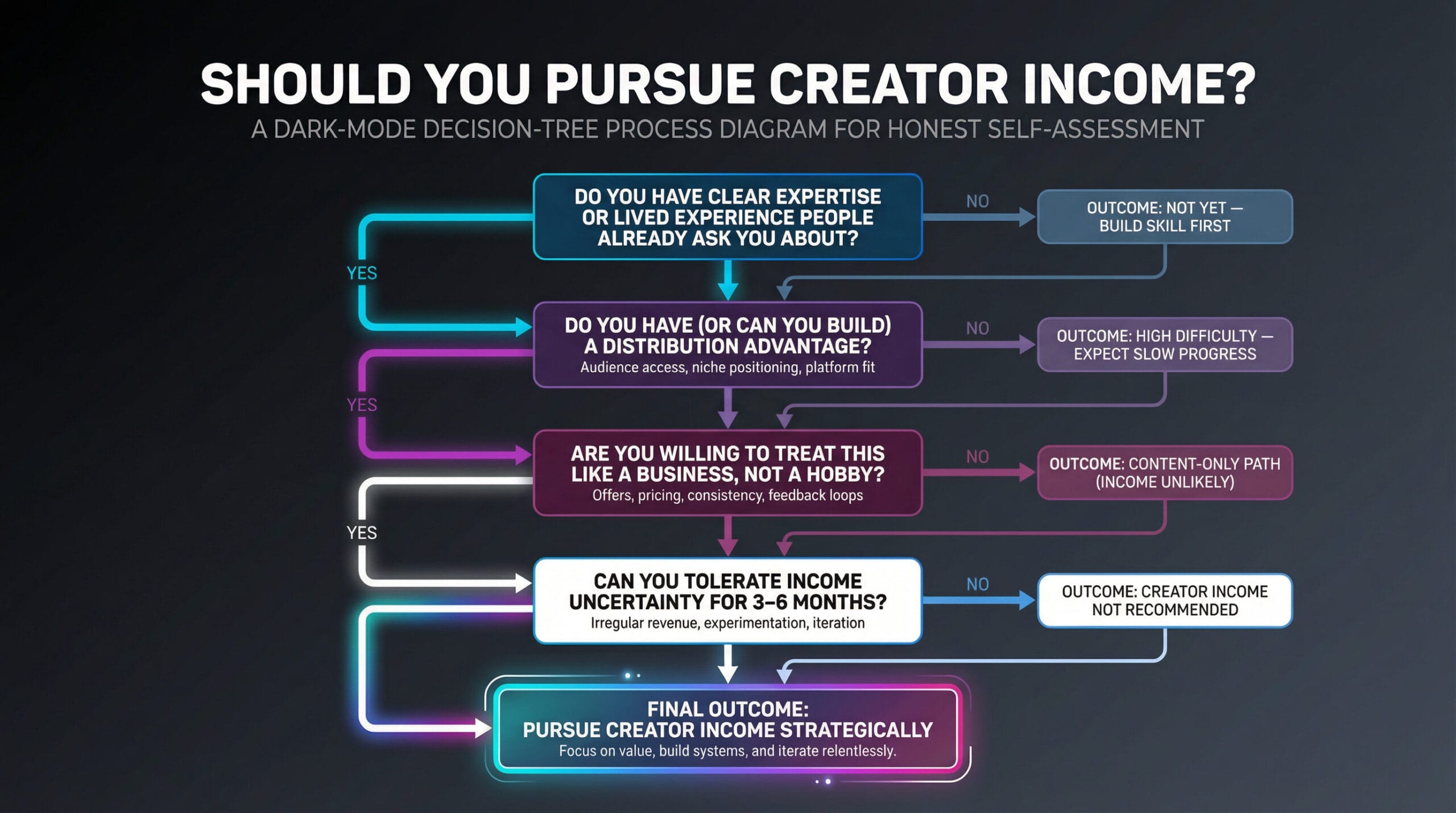 SHOULD YOU PURSUE CREATOR INCOME?
A DARK-MODE DECISION-TREE PROCESS DIAGRAM FOR HONEST SELF-ASSESSMENT

DO YOU HAVE CLEAR EXPERTISE OR LIVED EXPERIENCE PEOPLE ALREADY ASK YOU ABOUT?

NO

OUTCOME: NOT YET — BUILD SKILL FIRST

YES

DO YOU HAVE (OR CAN YOU BUILD) A DISTRIBUTION ADVANTAGE?
Audience access, niche positioning, platform fit

NO

OUTCOME: HIGH DIFFICULTY — EXPECT SLOW PROGRESS

YES

ARE YOU WILLING TO TREAT THIS LIKE A BUSINESS, NOT A HOBBY?
Offers, pricing, consistency, feedback loops

NO

OUTCOME: CONTENT-ONLY PATH (INCOME UNLIKELY)

YES

CAN YOU TOLERATE INCOME UNCERTAINTY FOR 3–6 MONTHS?
Irregular revenue, experimentation, iteration

NO

OUTCOME: CREATOR INCOME NOT RECOMMENDED

FINAL OUTCOME:
PURSUE CREATOR INCOME STRATEGICALLY
Focus on value, build systems, and iterate relentlessly.